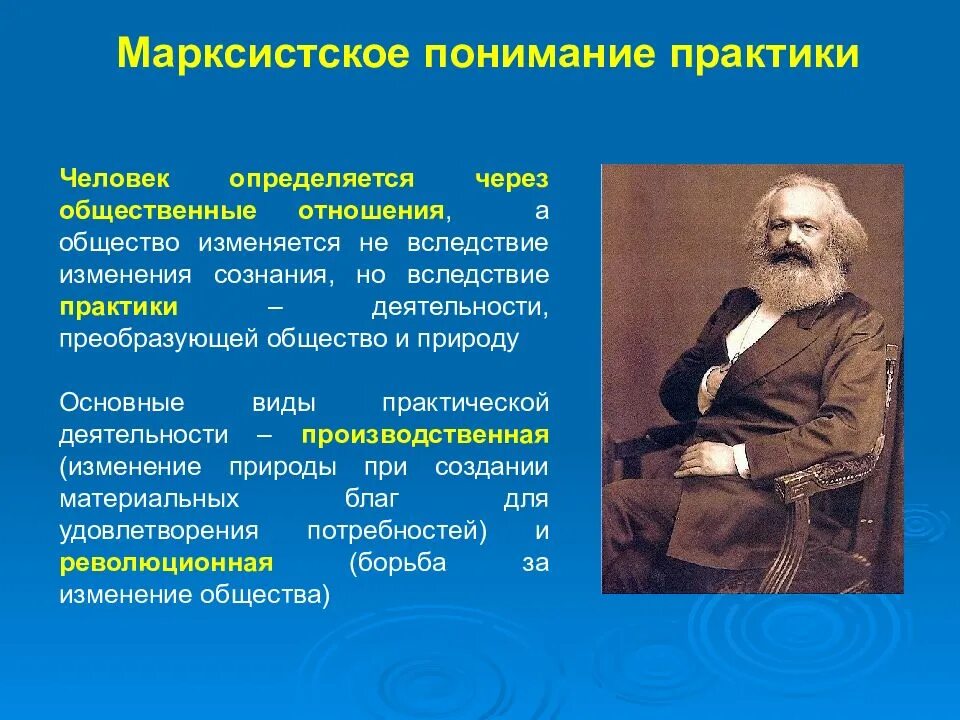 Марксистское понимание практики

Человек определяется через общественные отношения, а общество изменяется не вследствие изменения сознания, но вследствие практики – деятельности, преобразующей общество и природу

Основные виды практической деятельности – производственная (изменение природы при создании материальных благ для удовлетворения потребностей) и революционная (борьба за изменение общества)